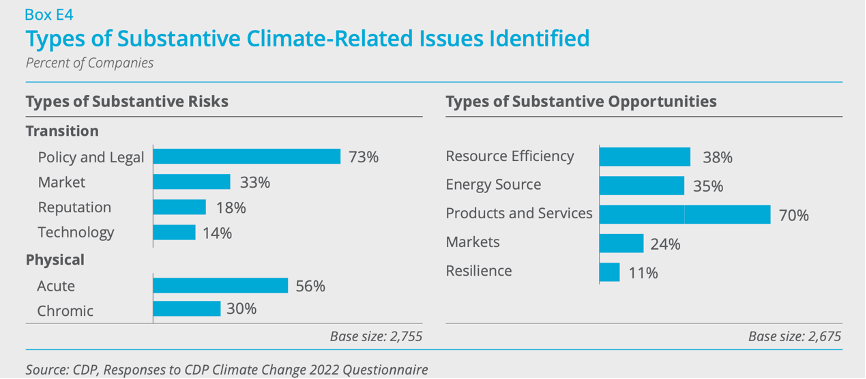 Box E4

Types of Substantive Climate-Related Issues Identified

Percent of Companies

Types of Substantive Risks

Transition

Policy and Legal 73%

Market 33%

Reputation 18%

Technology 14%

Physical

Acute 56%

Chromic 30%

Base size: 2,755

Types of Substantive Opportunities

Resource Efficiency 38%

Energy Source 35%

Products and Services 70%

Markets 24%

Resilience 11%

Base size: 2,675

Source: CDP, Responses to CDP Climate Change 2022 Questionnaire